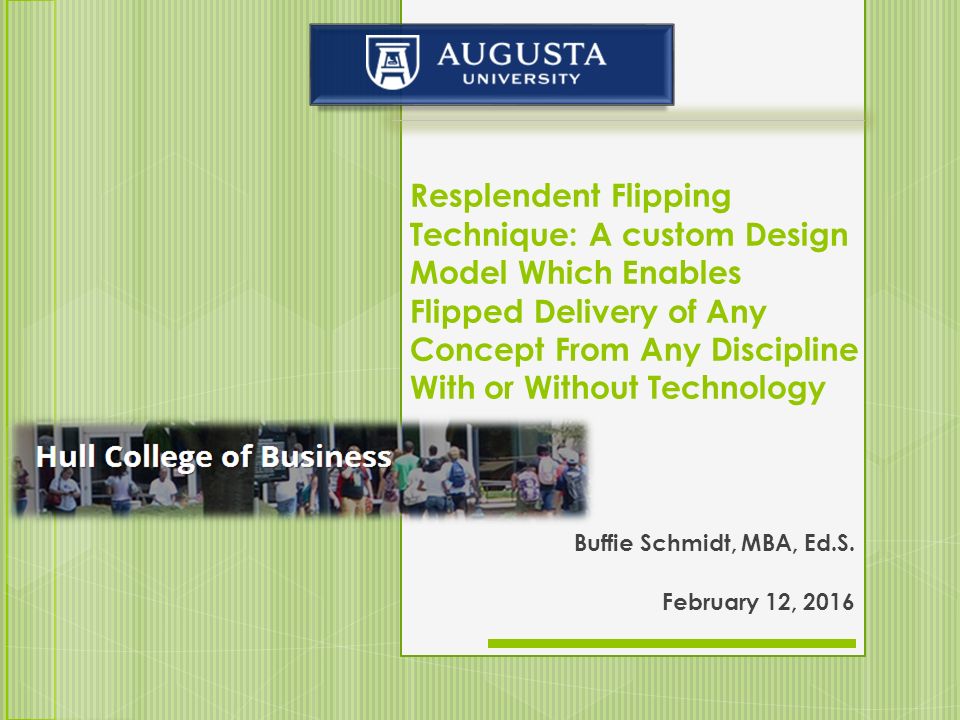 AUGUSTA
UNIVERSITY

Resplendent Flipping Technique: A custom Design Model Which Enables Flipped Delivery of Any Concept From Any Discipline With or Without Technology

Hull College of Business

Buffie Schmidt, MBA, Ed.S.

February 12, 2016